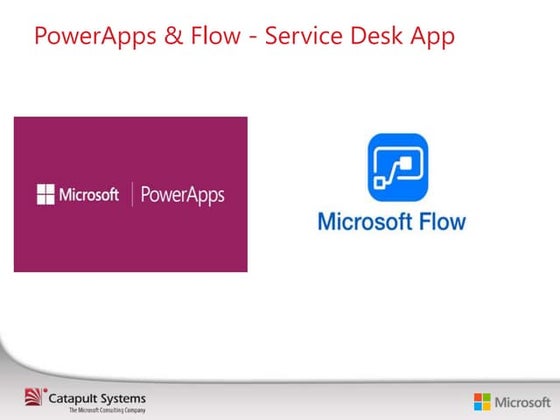 PowerApps & Flow - Service Desk App

Microsoft | PowerApps

Microsoft Flow

Catapult Systems
The Microsoft Consulting Company

Microsoft